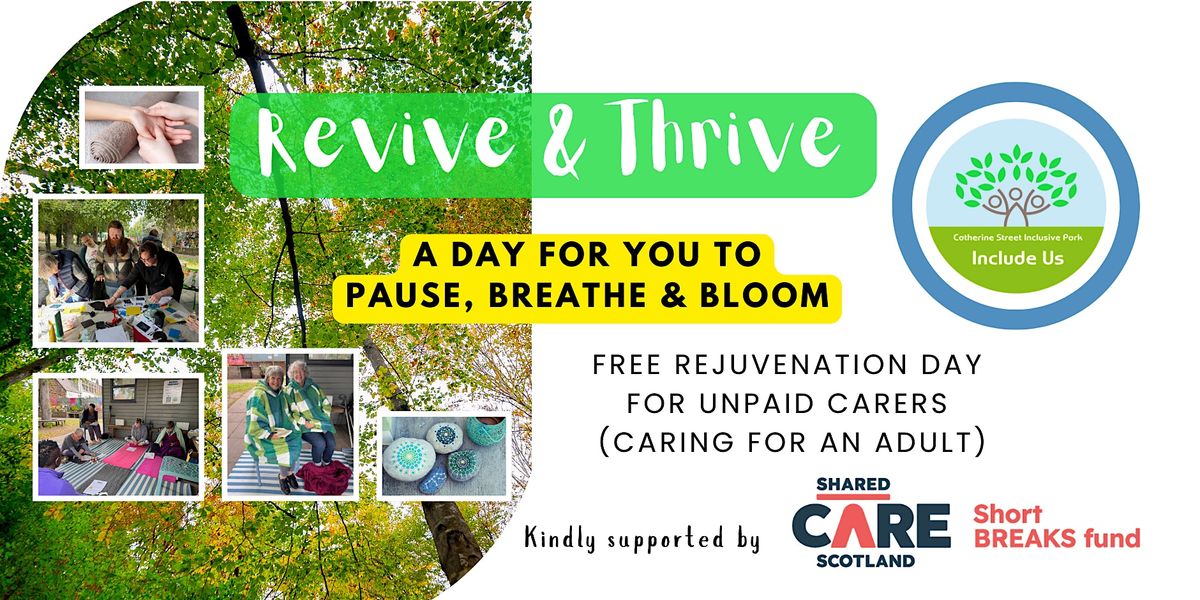 Revive & Thrive

A DAY FOR YOU TO PAUSE, BREATHE & BLOOM

Catherine Street Inclusive Park
Include Us

FREE REJUVENATION DAY FOR UNPAID CARERS (CARING FOR AN ADULT)

Kindly supported by

SHARED CARE SCOTLAND

Short BREAKS fund